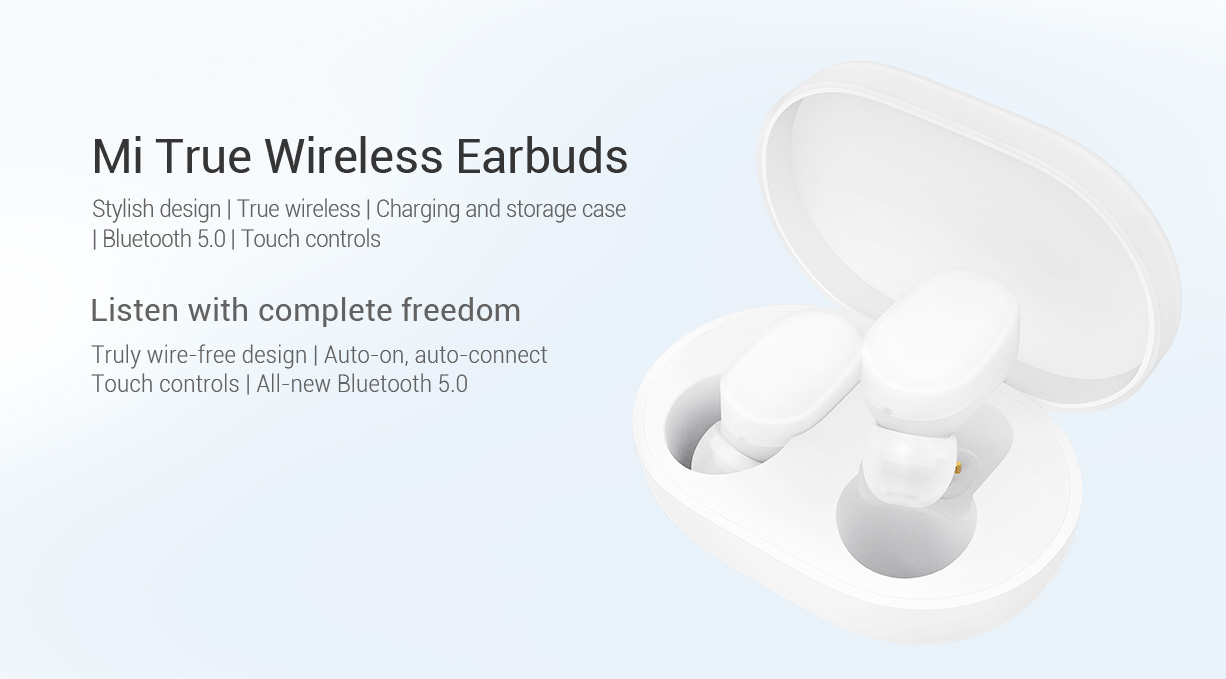 Mi True Wireless Earbuds

Stylish design | True wireless | Charging and storage case | Bluetooth 5.0 | Touch controls

Listen with complete freedom

Truly wire-free design | Auto-on, auto-connect
Touch controls | All-new Bluetooth 5.0